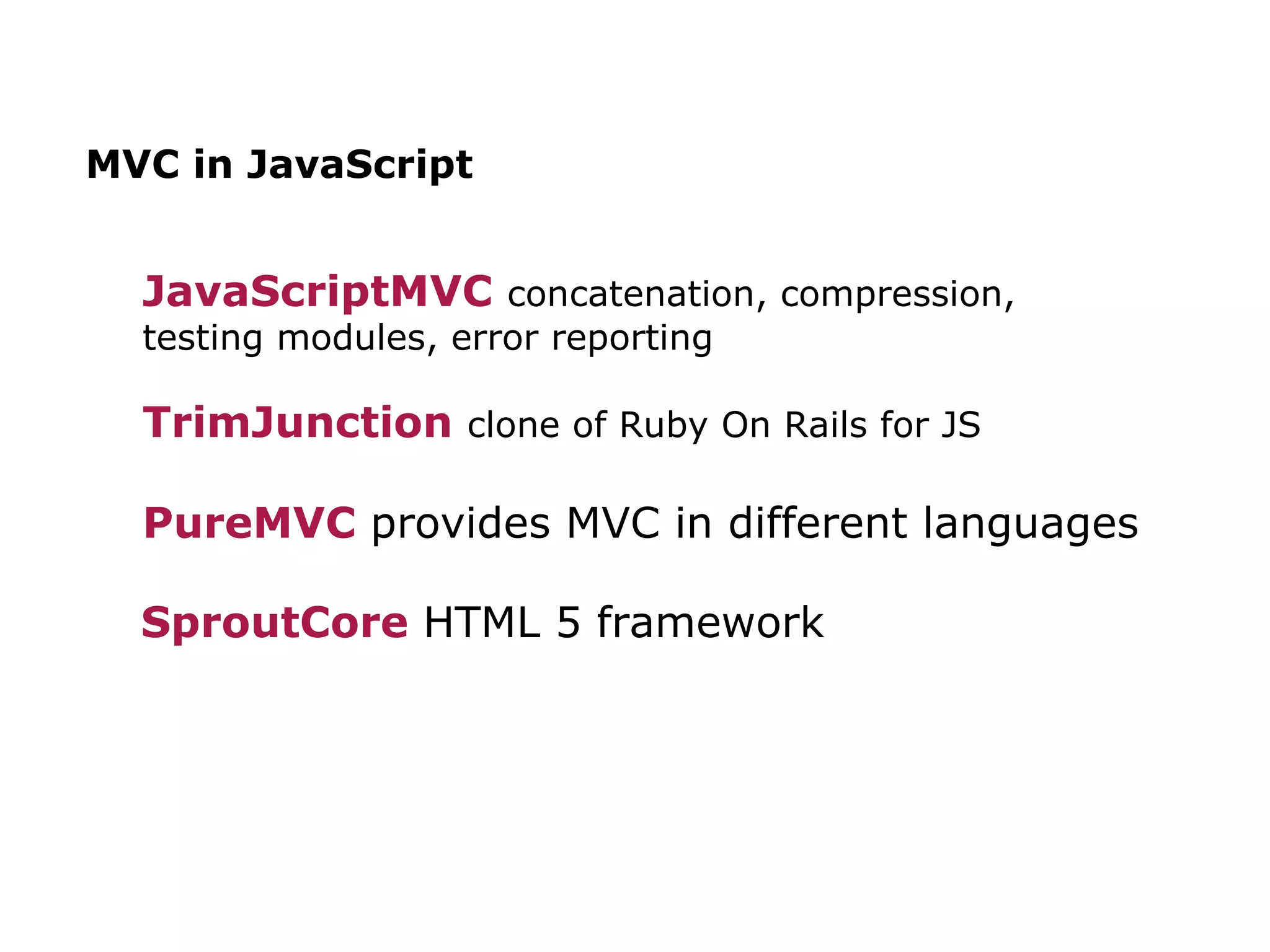 MVC in JavaScript

JavaScriptMVC concatenation, compression, testing modules, error reporting

TrimJunction clone of Ruby On Rails for JS

PureMVC provides MVC in different languages

SproutCore HTML 5 framework